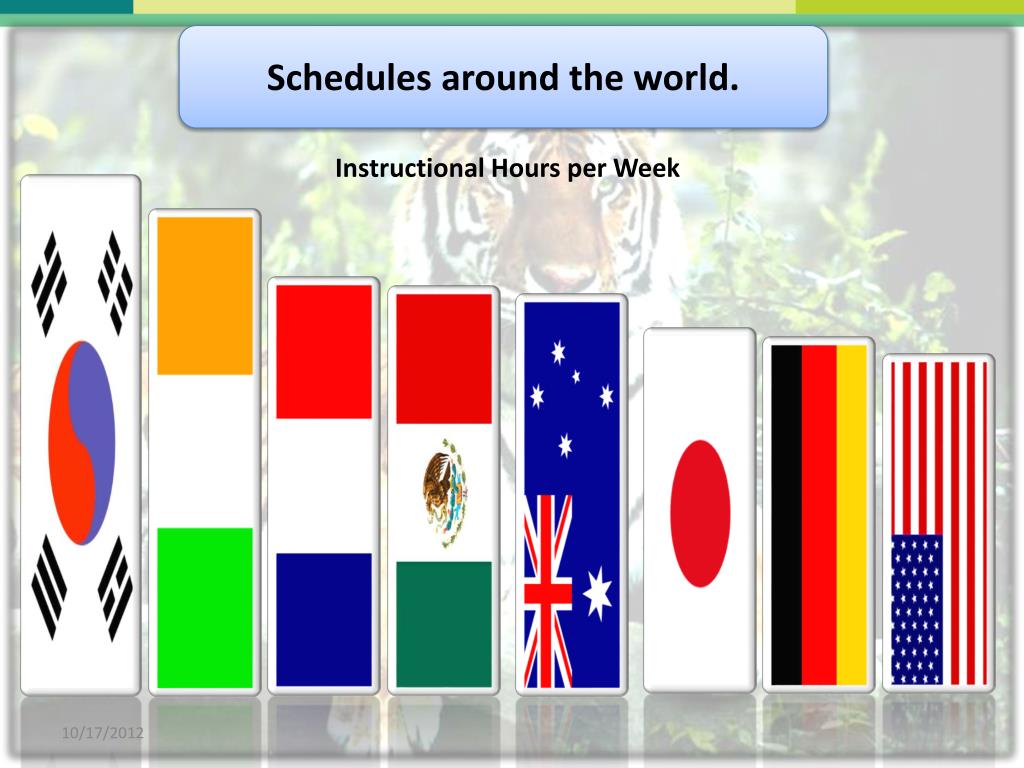 Schedules around the world.

Instructional Hours per Week

10/17/2012